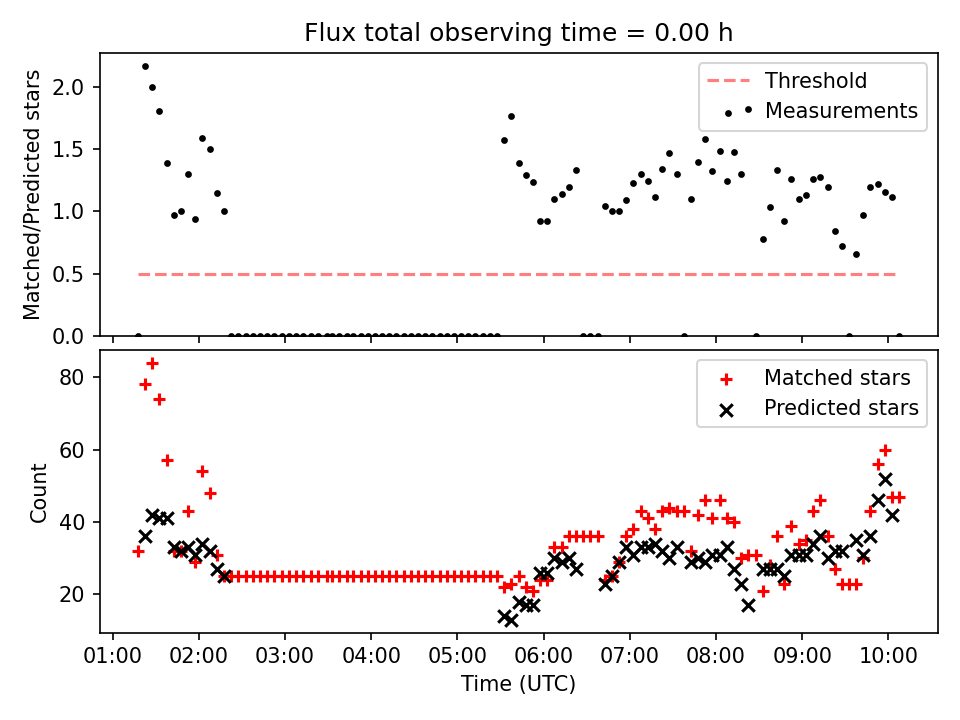 Flux total observing time = 0.00 h

Matched/Predicted stars

2.0
1.5
1.0
0.5
0.0

Threshold
Measurements

Count

80
60
40
20

Matched stars
Predicted stars

01:00 02:00 03:00 04:00 05:00 06:00 07:00 08:00 09:00 10:00

Time (UTC)